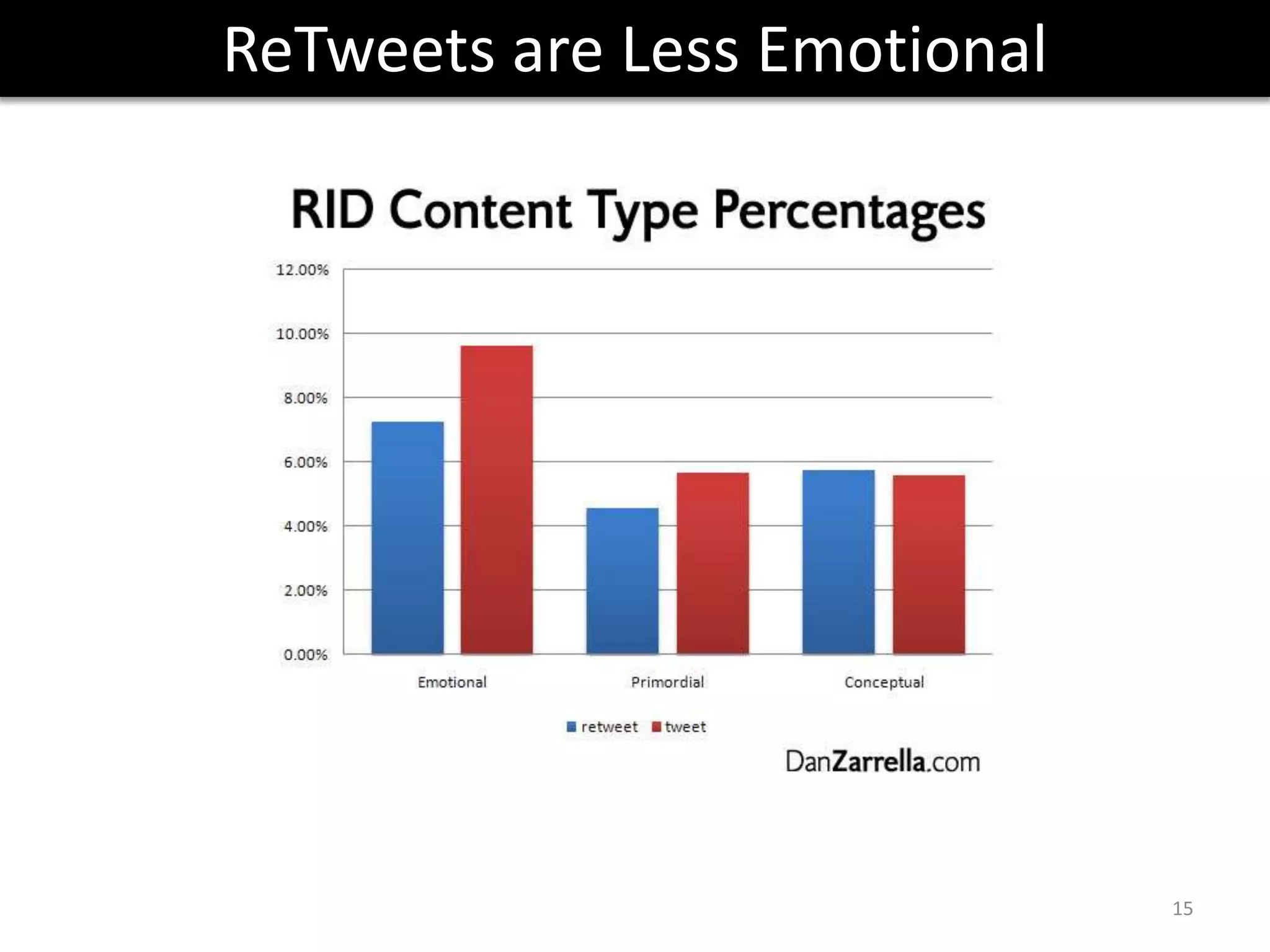 ReTweets are Less Emotional

RID Content Type Percentages

12.00%
10.00%
8.00%
6.00%
4.00%
2.00%
0.00%

Emotional
Primordial
Conceptual

retweet tweet

DanZarrella.com

15